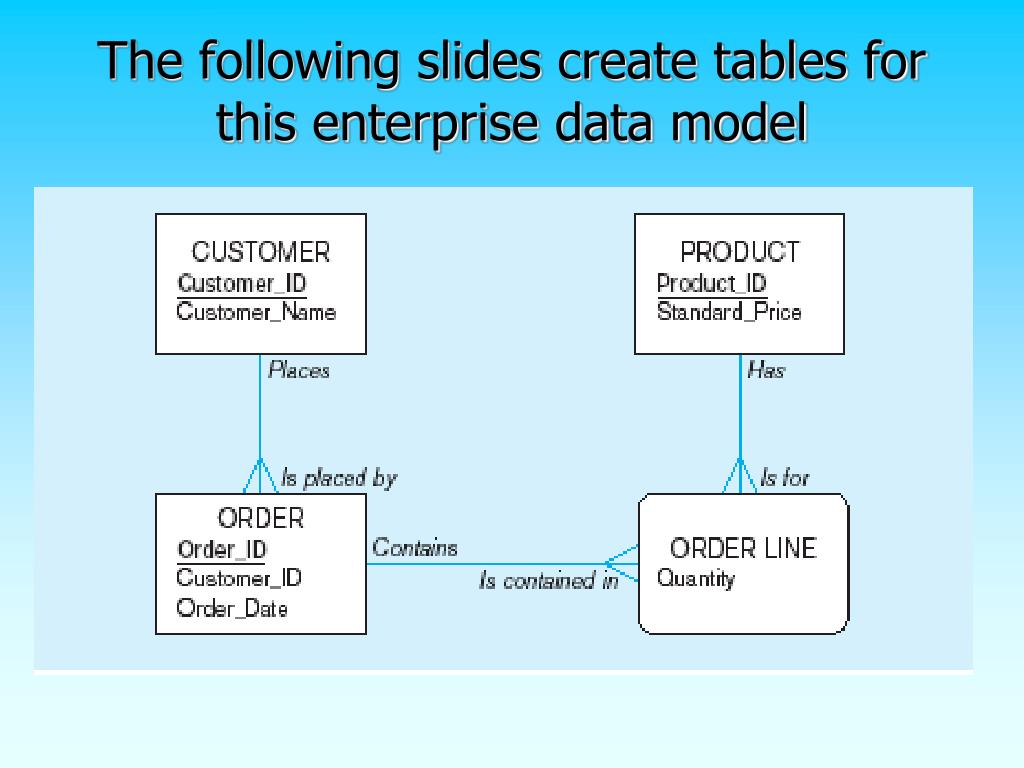 The following slides create tables for this enterprise data model

CUSTOMER
Customer_ID
Customer_Name

Places

Is placed by

ORDER
Order_ID
Customer_ID
Order_Date

Contains

Is contained in

PRODUCT
Product_ID
Standard_Price

Has

Is for

ORDER LINE
Quantity